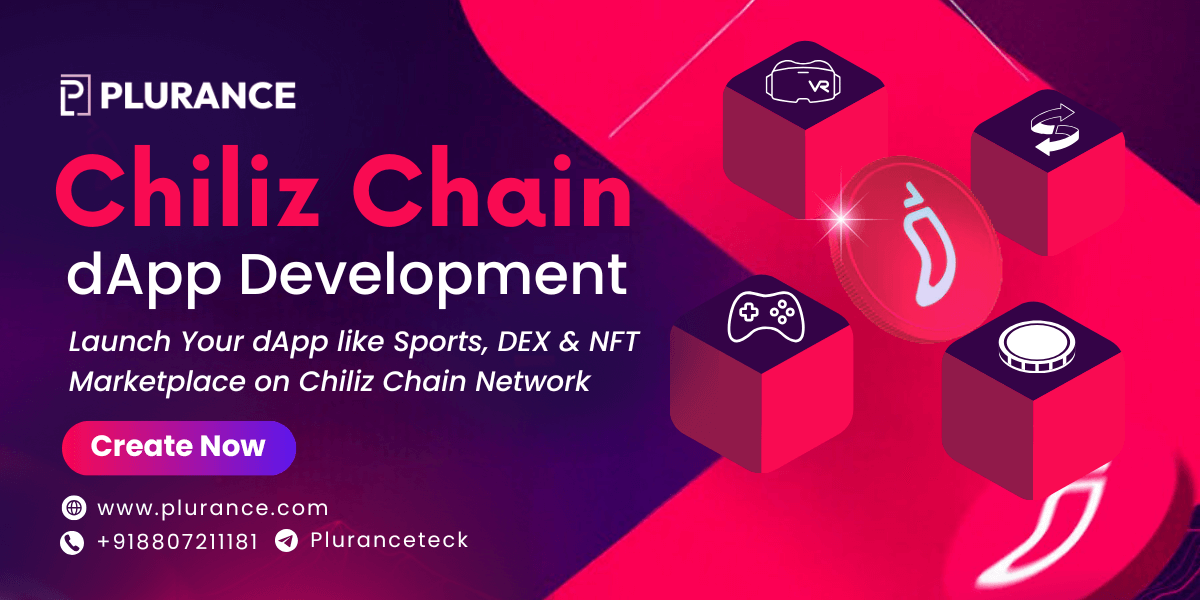 PLURANCE

Chiliz Chain
dApp Development

Launch Your dApp like Sports, DEX & NFT Marketplace on Chiliz Chain Network

Create Now

www.plurance.com
+918807211181 Pluranceteck

VR